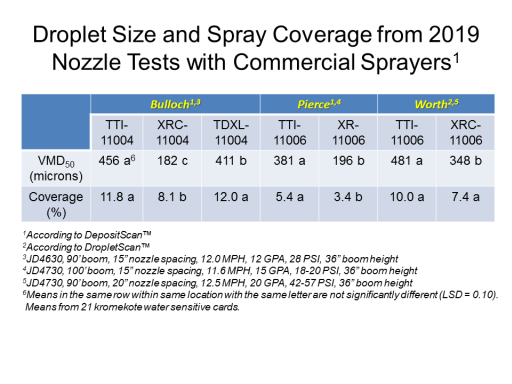 Droplet Size and Spray Coverage from 2019 Nozzle Tests with Commercial Sprayers$^1$

| | Bulloch$^{1,3}$ | | | Pierce$^{1,4}$ | | Worth$^{2,5}$ | |
|---|---|---|---|---|---|---|---|
| | TTI-11004 | XRC-11004 | TDXL-11004 | TTI-11006 | XR-11006 | TTI-11006 | XRC-11006 |
| VMD$_{50}$ (microns) | 456 a$^6$ | 182 c | 411 b | 381 a | 196 b | 481 a | 348 b |
| Coverage (%) | 11.8 a | 8.1 b | 12.0 a | 5.4 a | 3.4 b | 10.0 a | 7.4 a |

$^1$According to DepositScan™
$^2$According to DropletScan™
$^3$JD4630, 90' boom, 15" nozzle spacing, 12.0 MPH, 12 GPA, 28 PSI, 36" boom height
$^4$JD4730, 100' boom, 15" nozzle spacing, 11.6 MPH, 15 GPA, 18-20 PSI, 36" boom height
$^5$JD4730, 90' boom, 20" nozzle spacing, 12.5 MPH, 20 GPA, 42-57 PSI, 36" boom height
$^6$Means in the same row within same location with the same letter are not significantly different (LSD = 0.10). Means from 21 kromekote water sensitive cards.